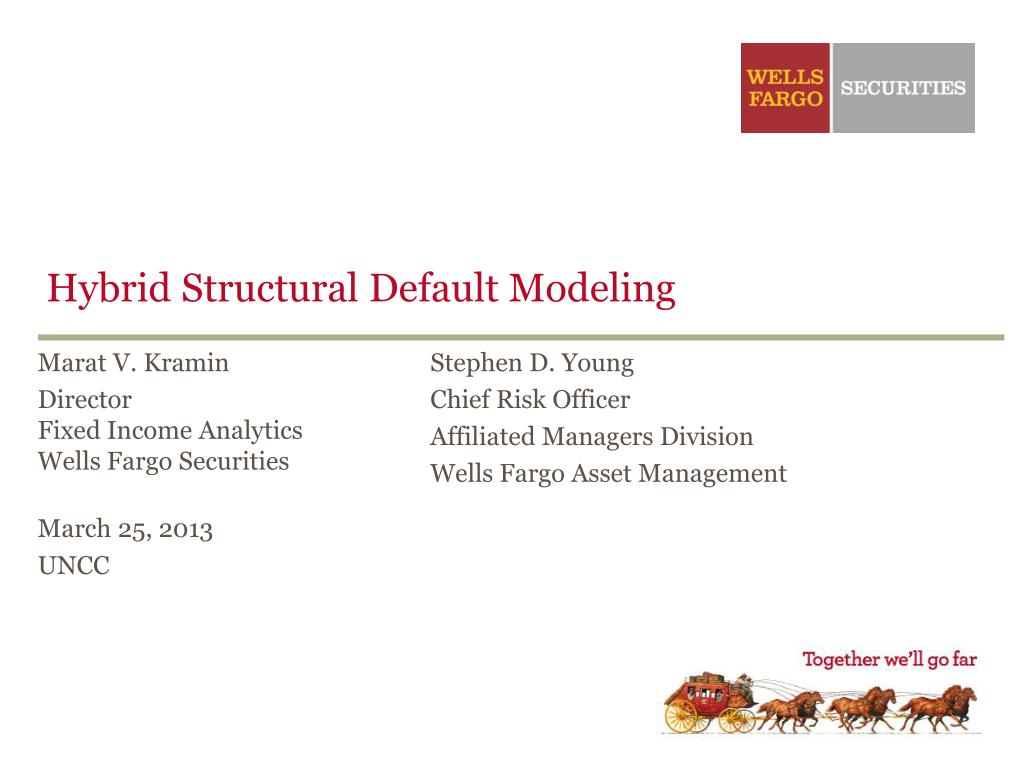 WELLS FARGO SECURITIES

Hybrid Structural Default Modeling

Marat V. Kramin
Director
Fixed Income Analytics
Wells Fargo Securities

March 25, 2013
UNCC

Stephen D. Young
Chief Risk Officer
Affiliated Managers Division
Wells Fargo Asset Management

Together we'll go far